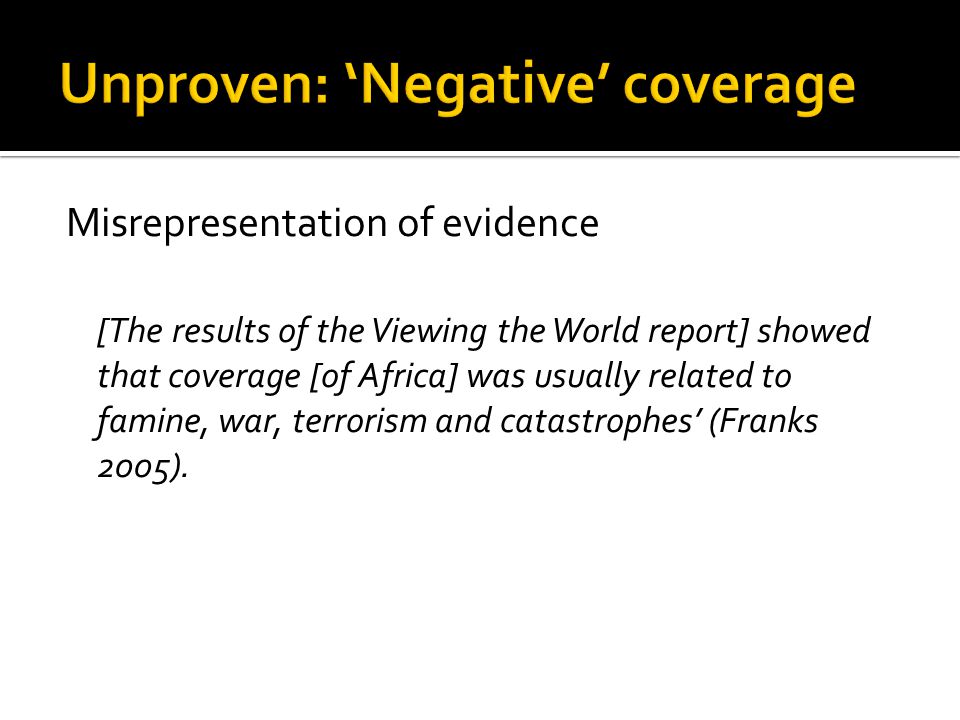 Unproven: ‘Negative’ coverage

Misrepresentation of evidence

[The results of the Viewing the World report] showed that coverage [of Africa] was usually related to famine, war, terrorism and catastrophes’ (Franks 2005).